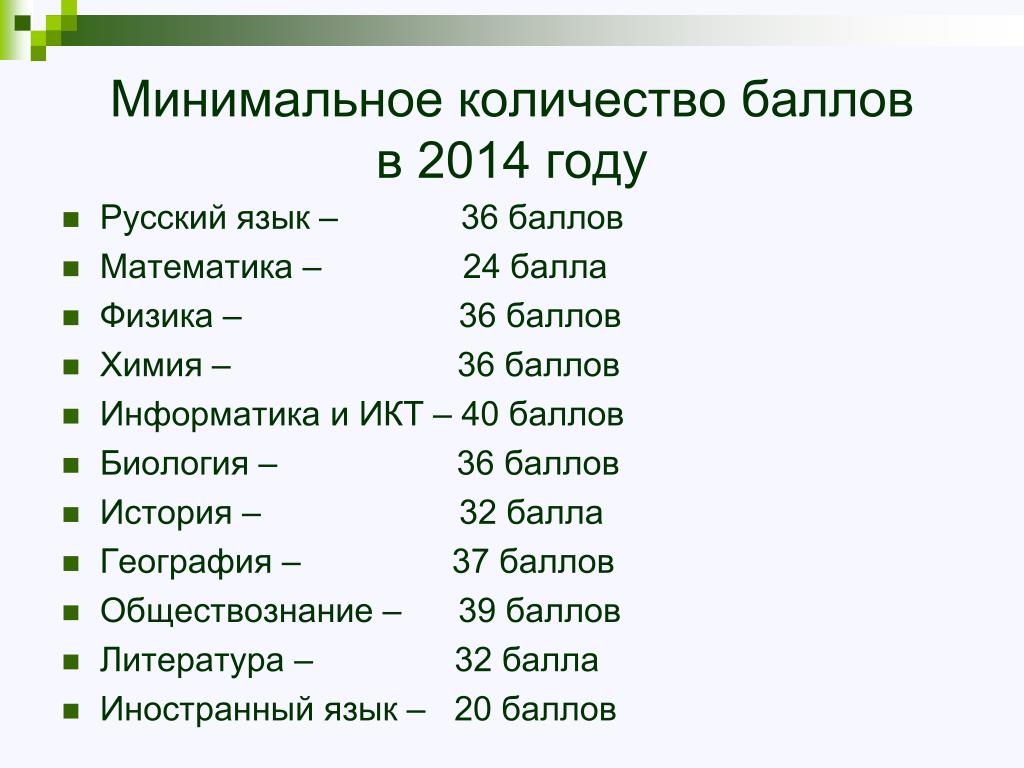 Минимальное количество баллов в 2014 году

- Русский язык – 36 баллов
- Математика – 24 балла
- Физика – 36 баллов
- Химия – 36 баллов
- Информатика и ИКТ – 40 баллов
- Биология – 36 баллов
- История – 32 балла
- География – 37 баллов
- Обществознание – 39 баллов
- Литература – 32 балла
- Иностранный язык – 20 баллов